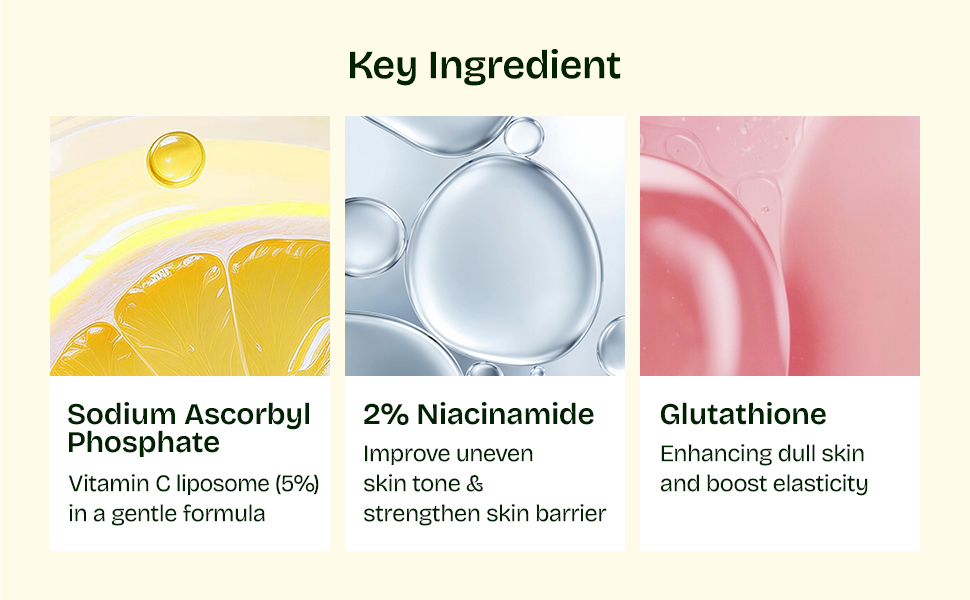 Key Ingredient

Sodium Ascorbyl Phosphate

Vitamin C liposome (5%) in a gentle formula

2% Niacinamide

Improve uneven skin tone & strengthen skin barrier

Glutathione

Enhancing dull skin and boost elasticity